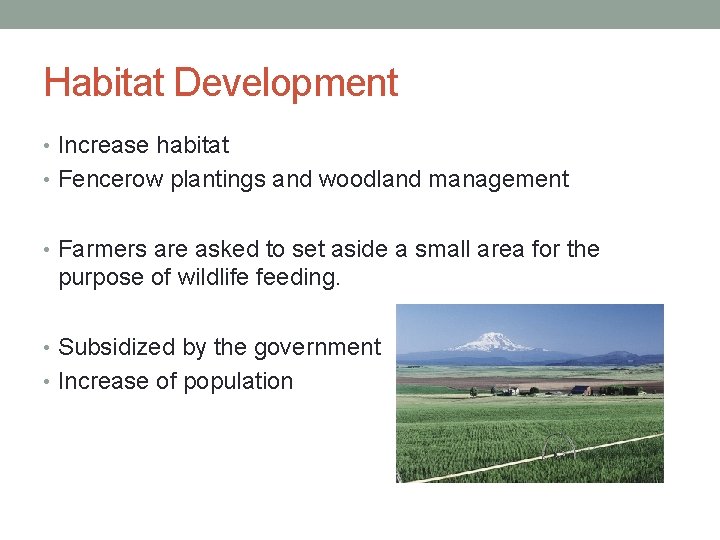 Habitat Development

• Increase habitat
• Fencerow plantings and woodland management

• Farmers are asked to set aside a small area for the purpose of wildlife feeding.

• Subsidized by the government
• Increase of population